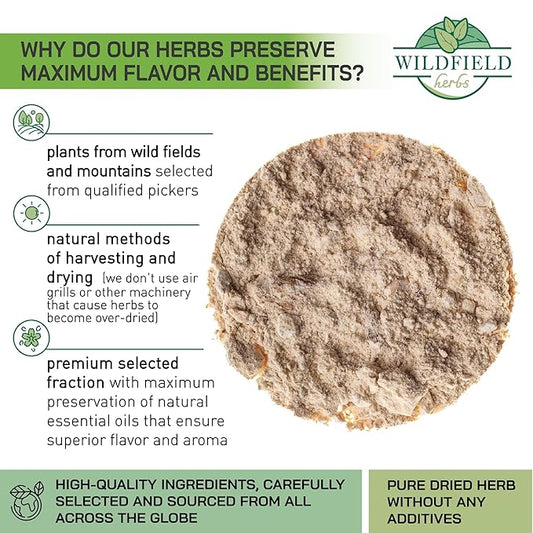 WHY DO OUR HERBS PRESERVE MAXIMUM FLAVOR AND BENEFITS?

WILDFIELD
herbs

plants from wild fields and mountains selected from qualified pickers

natural methods of harvesting and drying (we don't use air grills or other machinery that cause herbs to become over-dried)

premium selected fraction with maximum preservation of natural essential oils that ensure superior flavor and aroma

HIGH-QUALITY INGREDIENTS, CAREFULLY SELECTED AND SOURCED FROM ALL ACROSS THE GLOBE

PURE DRIED HERB WITHOUT ANY ADDITIVES